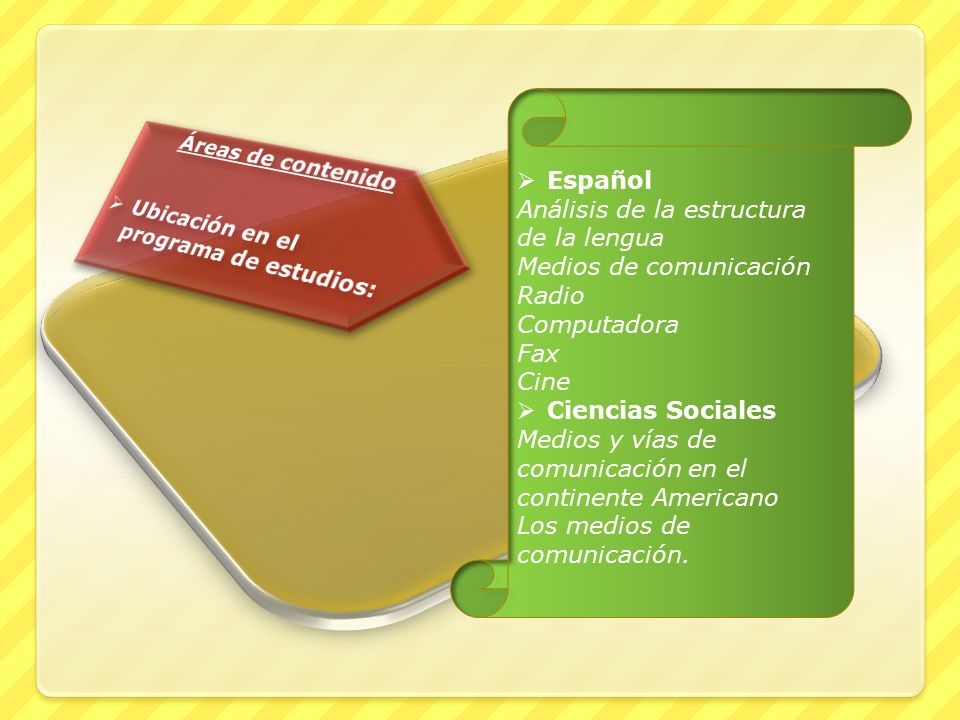 Áreas de contenido

➢ Ubicación en el programa de estudios:

➢ Español
Análisis de la estructura de la lengua
Medios de comunicación
Radio
Computadora
Fax
Cine
➢ Ciencias Sociales
Medios y vías de comunicación en el continente Americano
Los medios de comunicación.